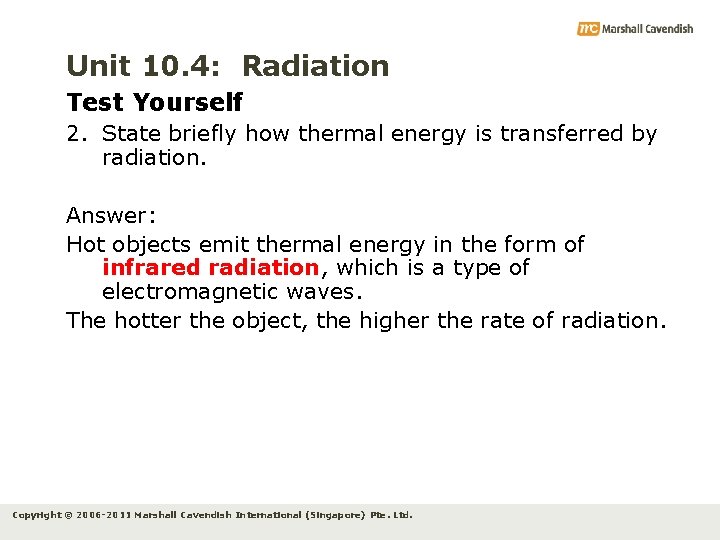 mc Marshall Cavendish

Unit 10.4: Radiation

Test Yourself

2. State briefly how thermal energy is transferred by radiation.

Answer:

Hot objects emit thermal energy in the form of infrared radiation, which is a type of electromagnetic waves.

The hotter the object, the higher the rate of radiation.

Copyright © 2006-2011 Marshall Cavendish International (Singapore) Pte. Ltd.